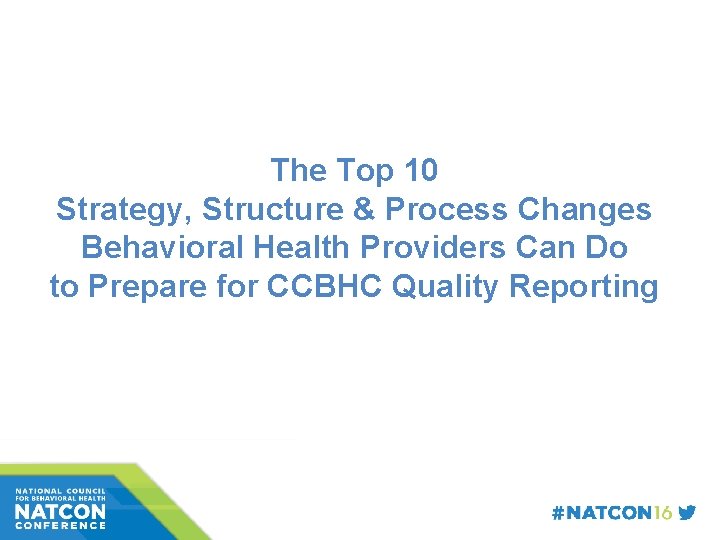 The Top 10
Strategy, Structure & Process Changes
Behavioral Health Providers Can Do
to Prepare for CCBHC Quality Reporting

NATIONAL COUNCIL
FOR BEHAVIORAL HEALTH
NATCON
CONFERENCE

#NATCON16